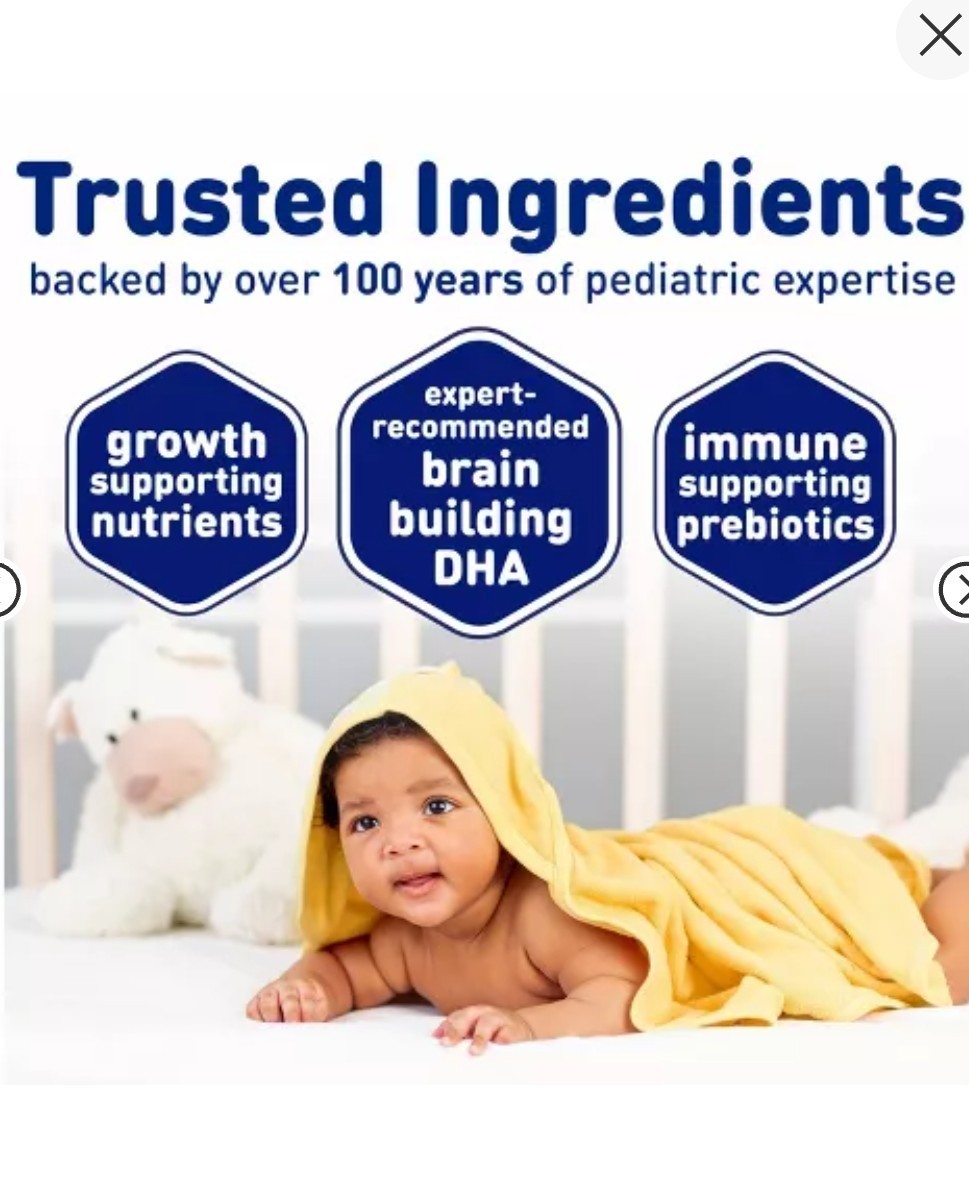 Trusted Ingredients
backed by over 100 years of pediatric expertise

growth supporting nutrients

expert-recommended brain building DHA

immune supporting prebiotics